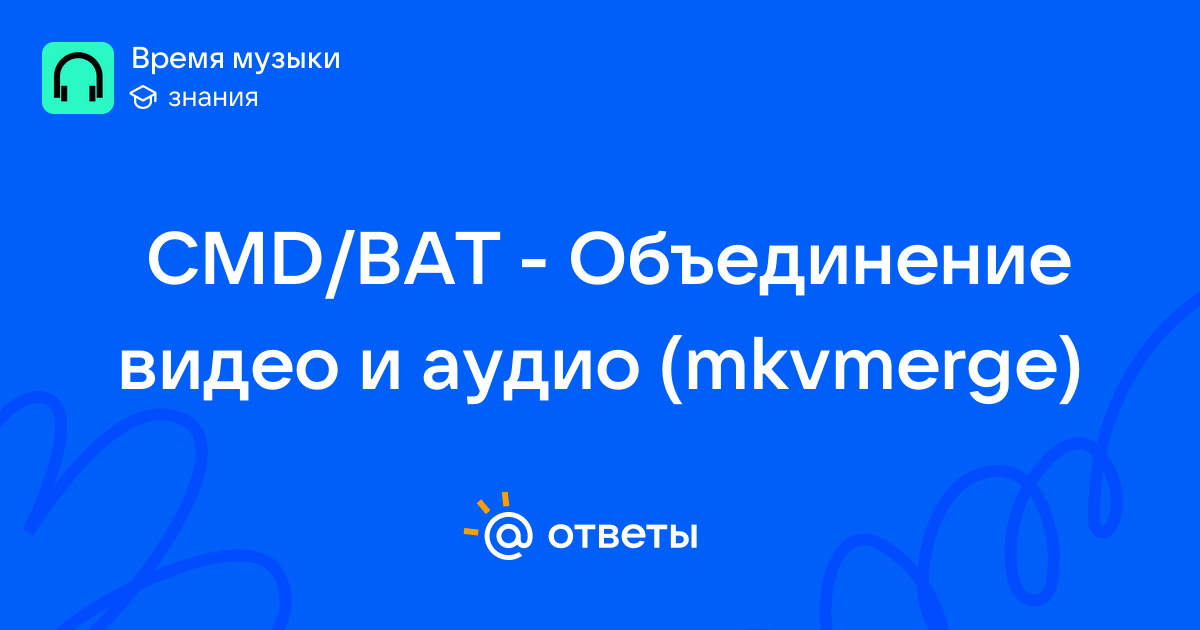 Время музыки
знания

CMD/BAT - Объединение видео и аудио (mkvmerge)

@ ответы